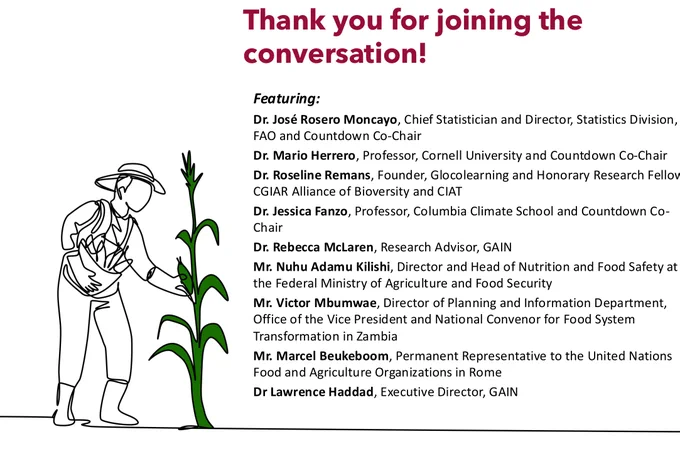 Thank you for joining the conversation!

Featuring:

Dr. José Rosero Moncayo, Chief Statistician and Director, Statistics Division, FAO and Countdown Co-Chair

Dr. Mario Herrero, Professor, Cornell University and Countdown Co-Chair

Dr. Roseline Remans, Founder, Glocolearning and Honorary Research Fellow CGIAR Alliance of Bioversity and CIAT

Dr. Jessica Fanzo, Professor, Columbia Climate School and Countdown Co-Chair

Dr. Rebecca McLaren, Research Advisor, GAIN

Mr. Nuhu Adamu Kilishi, Director and Head of Nutrition and Food Safety at the Federal Ministry of Agriculture and Food Security

Mr. Victor Mbumwae, Director of Planning and Information Department, Office of the Vice President and National Convenor for Food System Transformation in Zambia

Mr. Marcel Beukeboom, Permanent Representative to the United Nations Food and Agriculture Organizations in Rome

Dr Lawrence Haddad, Executive Director, GAIN